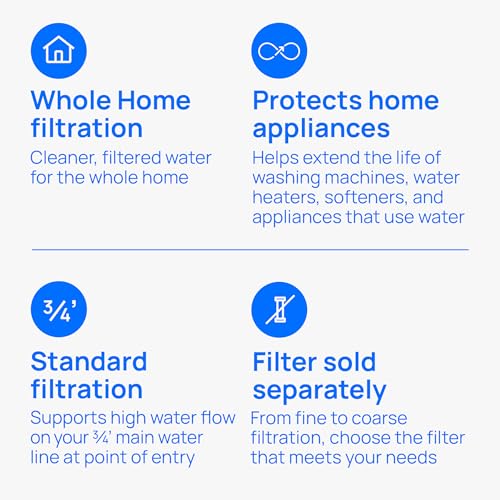 Whole Home filtration
Cleaner, filtered water for the whole home

Protects home appliances
Helps extend the life of washing machines, water heaters, softeners, and appliances that use water

¾'

Standard filtration
Supports high water flow on your ¾' main water line at point of entry

Filter sold separately
From fine to coarse filtration, choose the filter that meets your needs